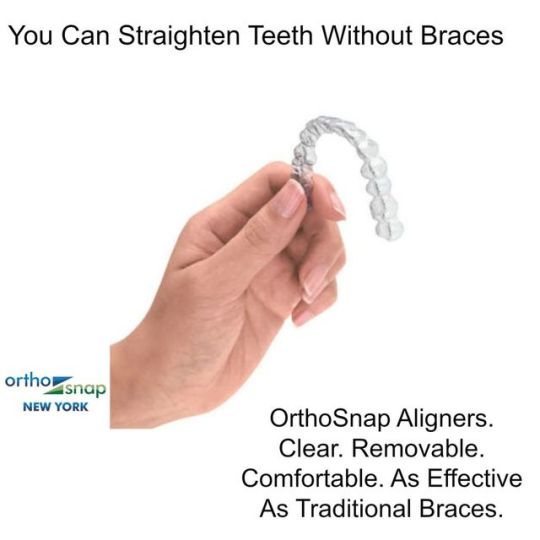 You Can Straighten Teeth Without Braces

ortho snap
NEW YORK

OrthoSnap Aligners. Clear. Removable. Comfortable. As Effective As Traditional Braces.